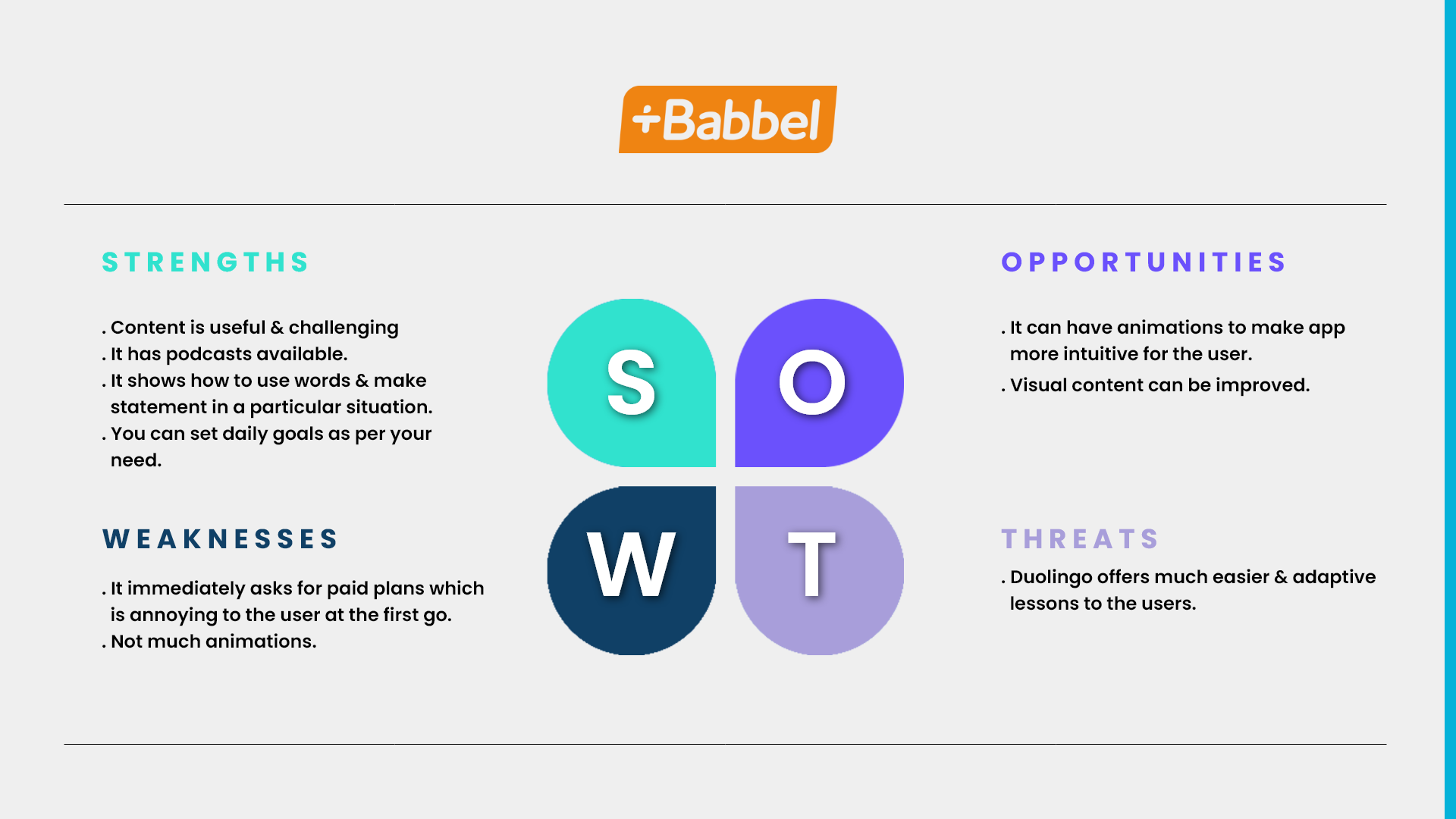 +Babbel

STRENGTHS

. Content is useful & challenging
. It has podcasts available.
. It shows how to use words & make statement in a particular situation.
. You can set daily goals as per your need.

WEAKNESSES

. It immediately asks for paid plans which is annoying to the user at the first go.
. Not much animations.

S O W T

OPPORTUNITIES

. It can have animations to make app more intuitive for the user.
. Visual content can be improved.

THREATS

. Duolingo offers much easier & adaptive lessons to the users.